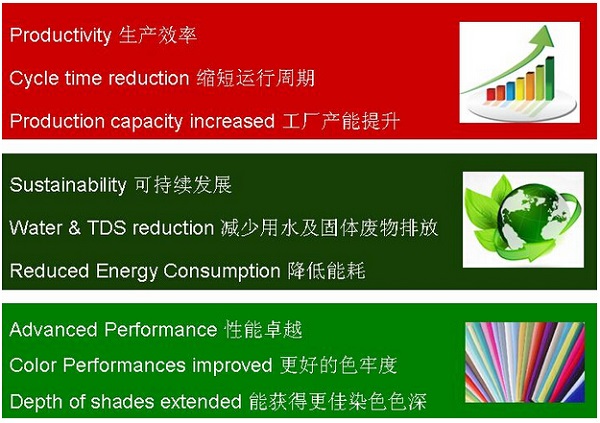 Productivity 生产效率

Cycle time reduction 缩短运行周期

Production capacity increased 工厂产能提升

Sustainability 可持续发展

Water & TDS reduction 减少用水及固体废物排放

Reduced Energy Consumption 降低能耗

Advanced Performance 性能卓越

Color Performances improved 更好的色牢度

Depth of shades extended 能获得更佳染色色深